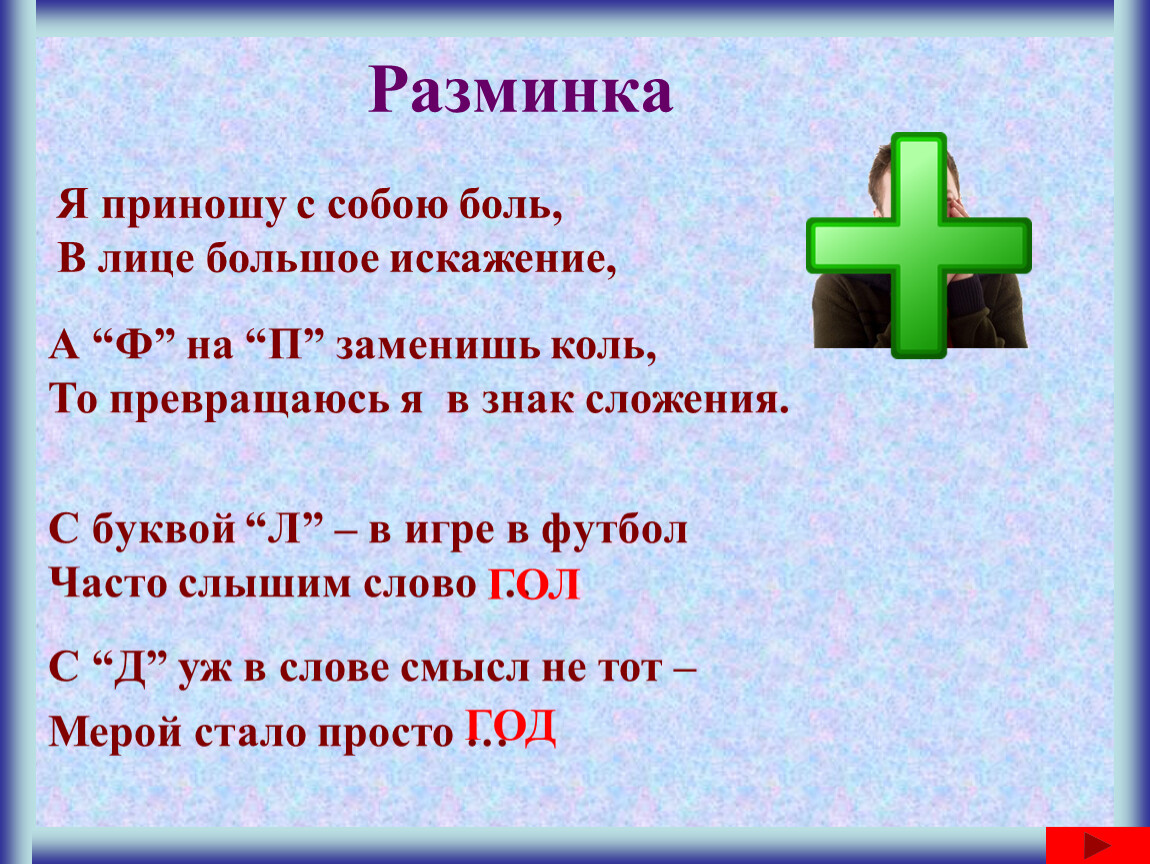 Разминка

Я приношу с собою боль,
В лице большое искажение,

А “Ф” на “П” заменишь коль,
То превращаюсь я в знак сложения.

С буквой “Л” – в игре в футбол
Часто слышим слово … ГОЛ

С “Д” уж в слове смысл не тот –
Мерой стало просто … ГОД